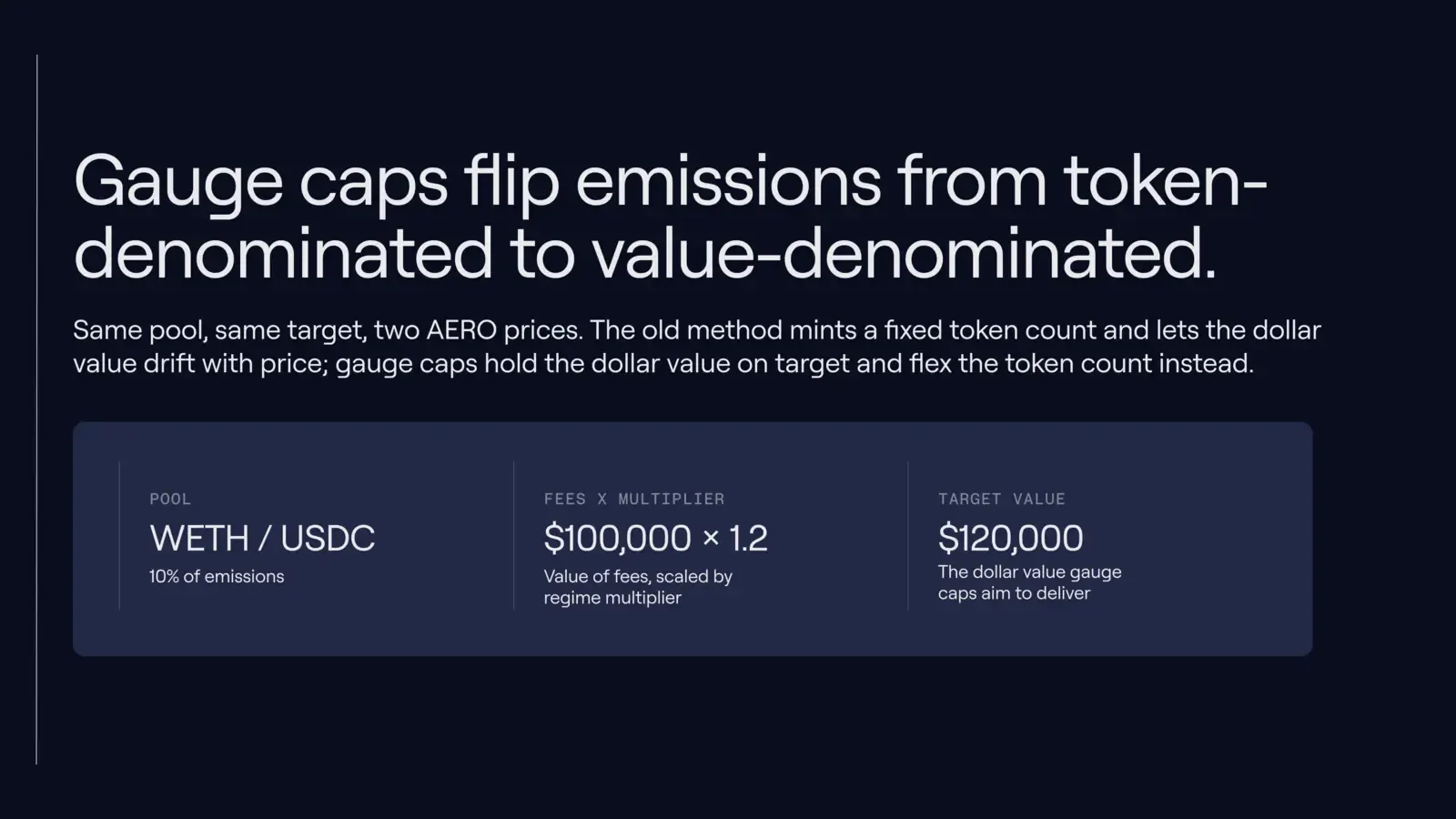 Gauge caps flip emissions from token-denominated to value-denominated.

Same pool, same target, two AERO prices. The old method mints a fixed token count and lets the dollar value drift with price; gauge caps hold the dollar value on target and flex the token count instead.

POOL

WETH / USDC

10% of emissions

FEES X MULTIPLIER

$100,000 × 1.2

Value of fees, scaled by regime multiplier

TARGET VALUE

$120,000

The dollar value gauge caps aim to deliver